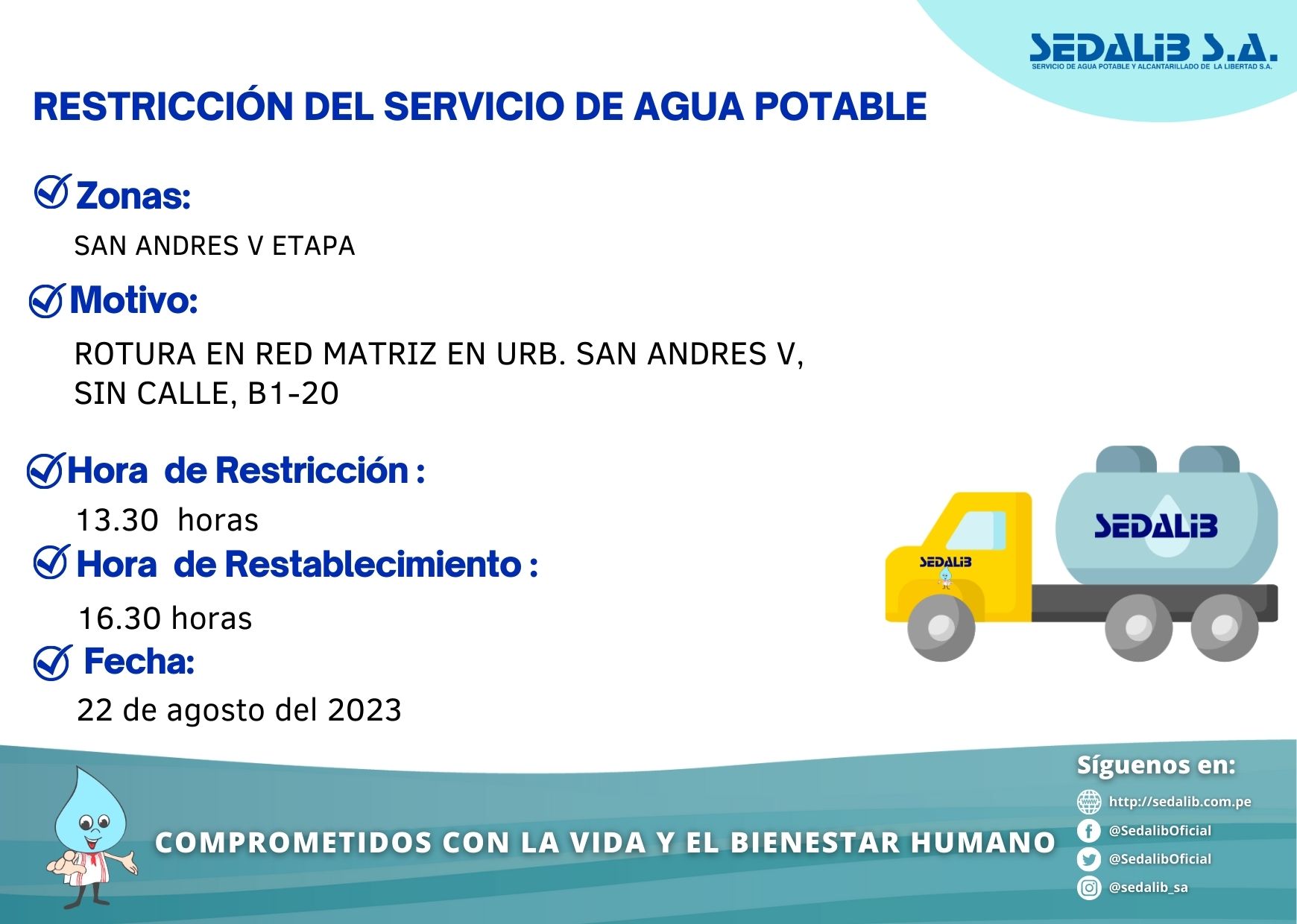 SEDALIB S.A.
SERVICIO DE AGUA POTABLE Y ALCANTARILLADO DE LA LIBERTAD S.A.

RESTRICCIÓN DEL SERVICIO DE AGUA POTABLE

Zonas:

SAN ANDRES V ETAPA

Motivo:

ROTURA EN RED MATRIZ EN URB. SAN ANDRES V, SIN CALLE, B1-20

Hora de Restricción :

13.30 horas

Hora de Restablecimiento :

16.30 horas

Fecha:

22 de agosto del 2023

SEDALIB

SEDALIB

COMPROMETIDOS CON LA VIDA Y EL BIENESTAR HUMANO

Síguenos en:

http://sedalib.com.pe
@SedalibOficial
@SedalibOficial
@sedalib_sa